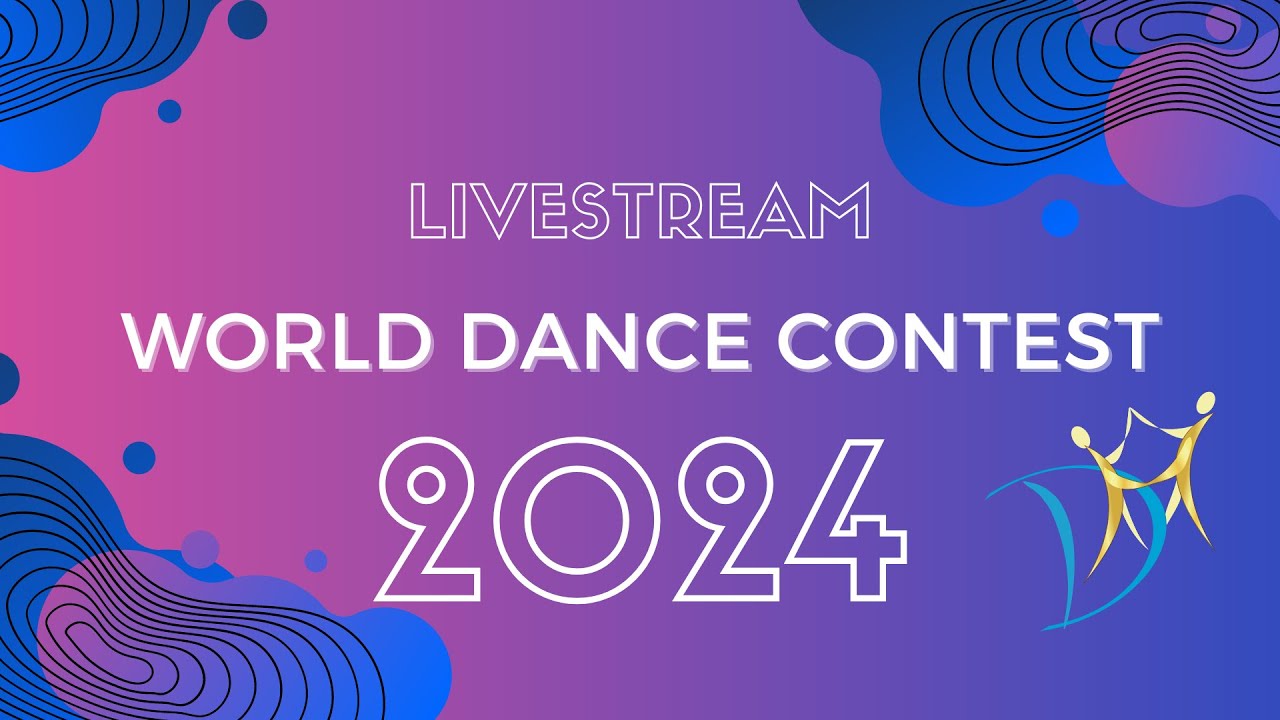 LIVESTREAM

WORLD DANCE CONTEST

2024